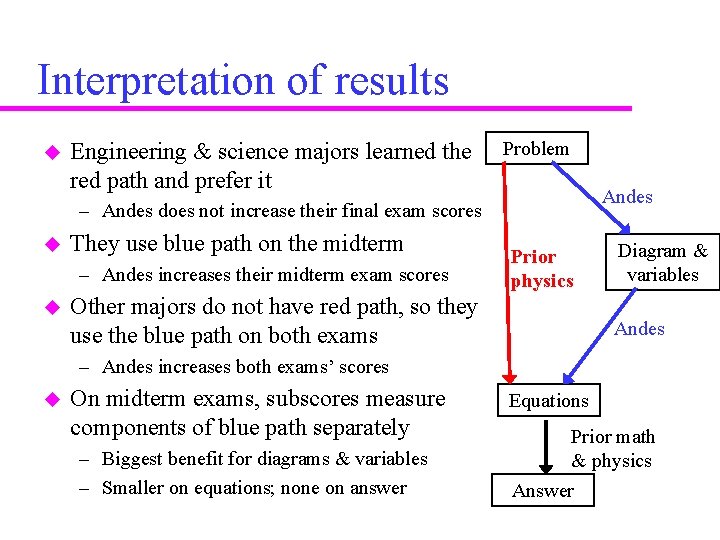 Interpretation of results

• Engineering & science majors learned the red path and prefer it
– Andes does not increase their final exam scores
• They use blue path on the midterm
– Andes increases their midterm exam scores
• Other majors do not have red path, so they use the blue path on both exams
– Andes increases both exams' scores
• On midterm exams, subscores measure components of blue path separately
– Biggest benefit for diagrams & variables
– Smaller on equations; none on answer

Problem

Andes

Prior physics

Diagram & variables

Andes

Equations

Prior math & physics

Answer